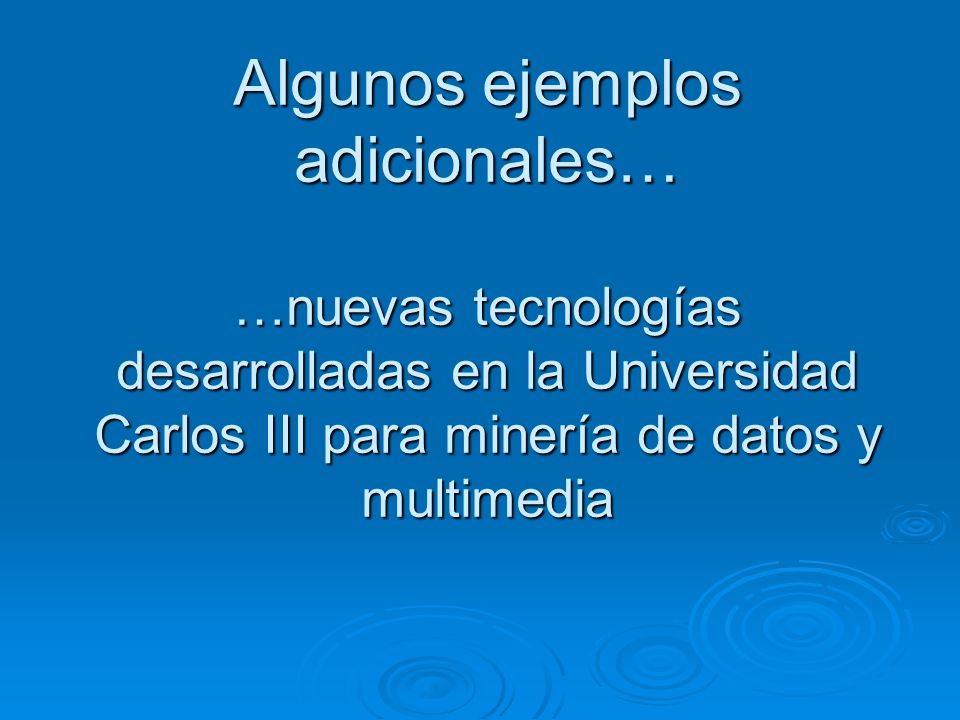 Algunos ejemplos adicionales…

…nuevas tecnologías desarrolladas en la Universidad Carlos III para minería de datos y multimedia